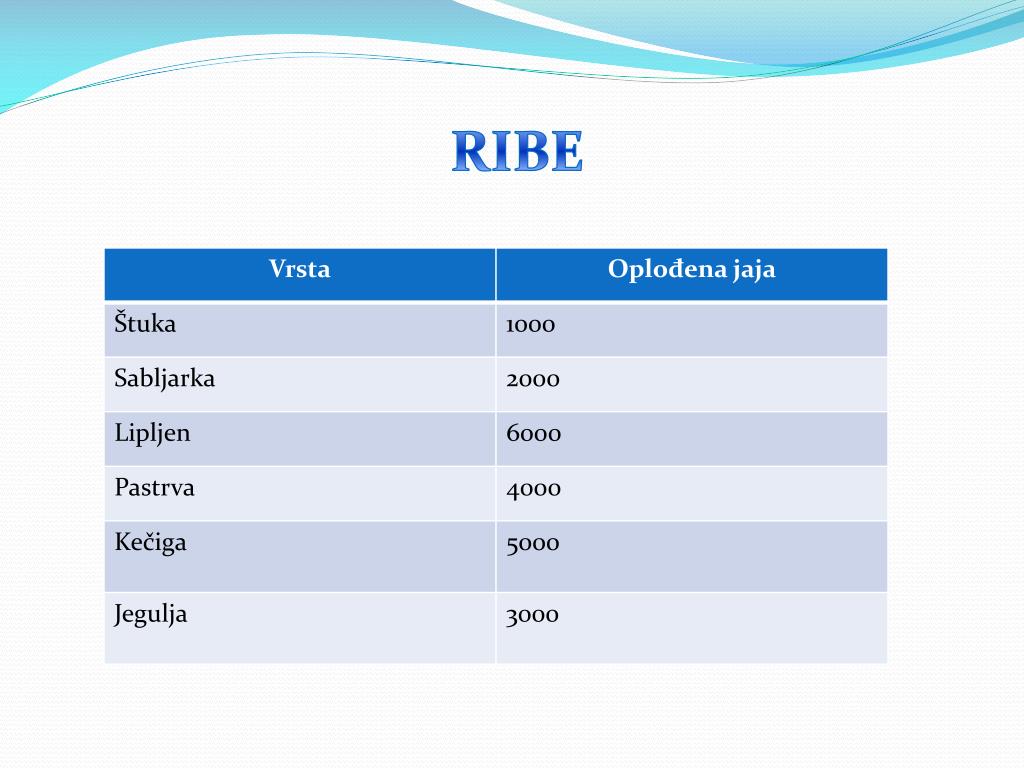 RIBE

| Vrsta | Oplođena jaja |
|---|---|
| Štuka | 1000 |
| Sabljarka | 2000 |
| Lipljen | 6000 |
| Pastrva | 4000 |
| Kečiga | 5000 |
| Jegulja | 3000 |